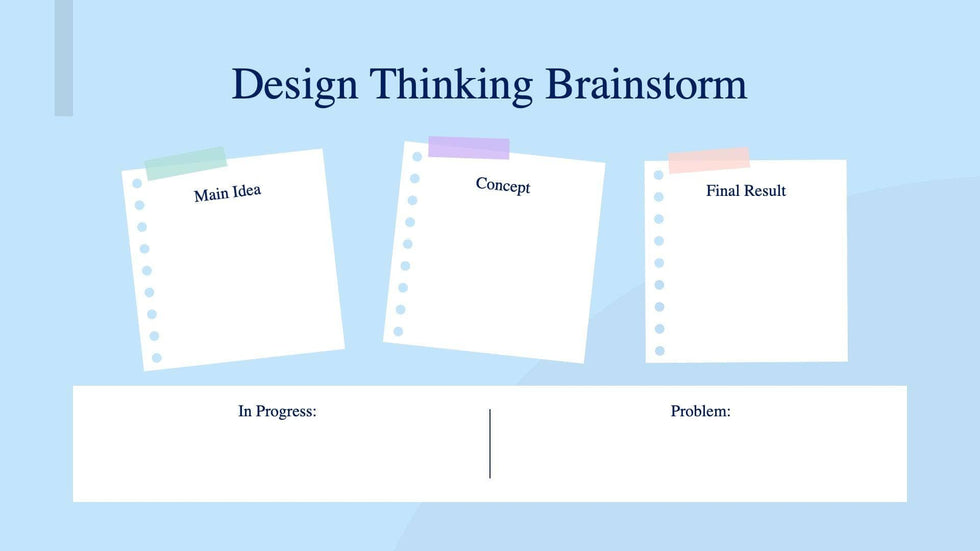 Design Thinking Brainstorm

Main Idea

Concept

Final Result

In Progress:

Problem: